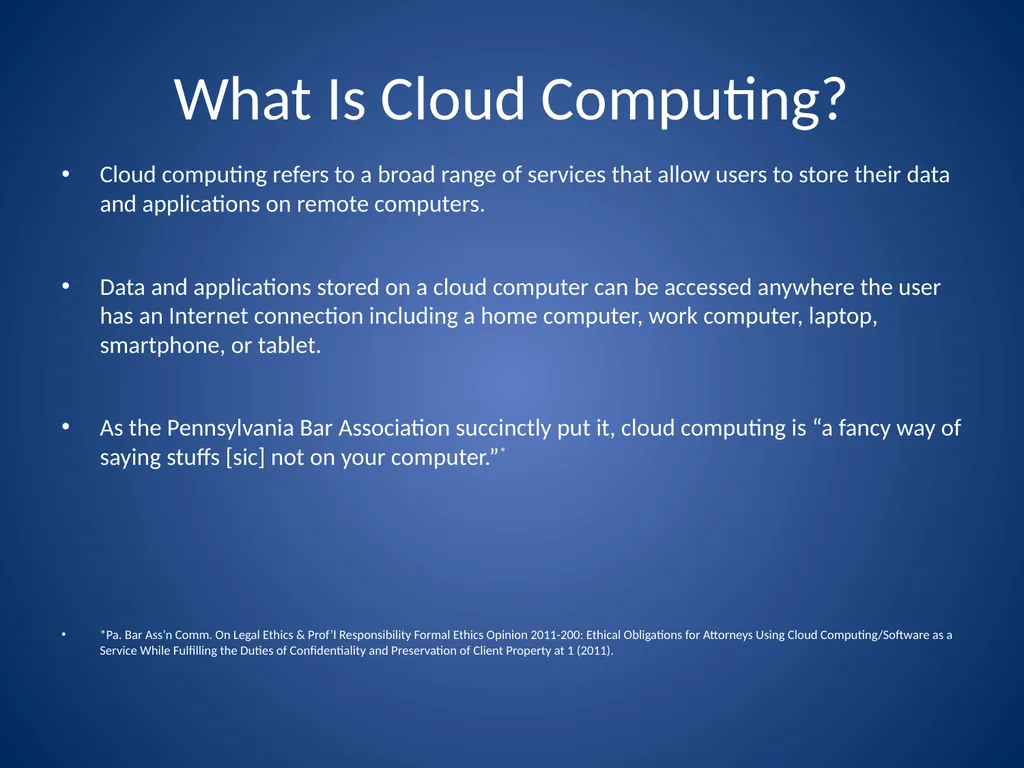 What Is Cloud Computing?

• Cloud computing refers to a broad range of services that allow users to store their data and applications on remote computers.

• Data and applications stored on a cloud computer can be accessed anywhere the user has an Internet connection including a home computer, work computer, laptop, smartphone, or tablet.

• As the Pennsylvania Bar Association succinctly put it, cloud computing is “a fancy way of saying stuffs [sic] not on your computer.”*

• *Pa. Bar Ass’n Comm. On Legal Ethics & Prof’l Responsibility Formal Ethics Opinion 2011-200: Ethical Obligations for Attorneys Using Cloud Computing/Software as a Service While Fulfilling the Duties of Confidentiality and Preservation of Client Property at 1 (2011).